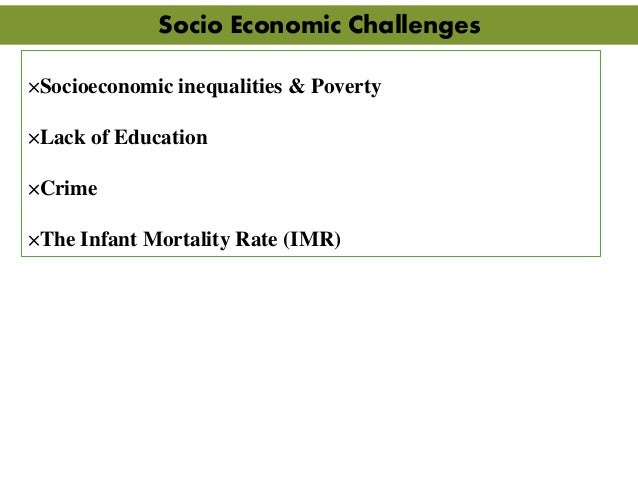 Socio Economic Challenges

×Socioeconomic inequalities & Poverty

×Lack of Education

×Crime

×The Infant Mortality Rate (IMR)